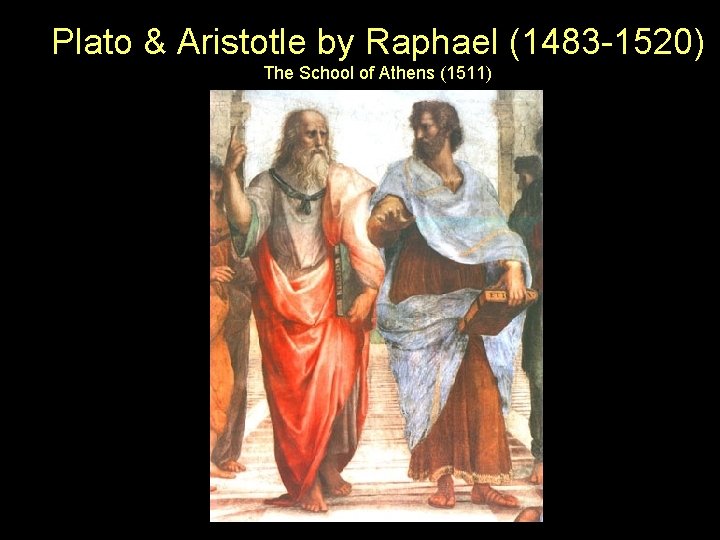 Plato & Aristotle by Raphael (1483-1520)
The School of Athens (1511)